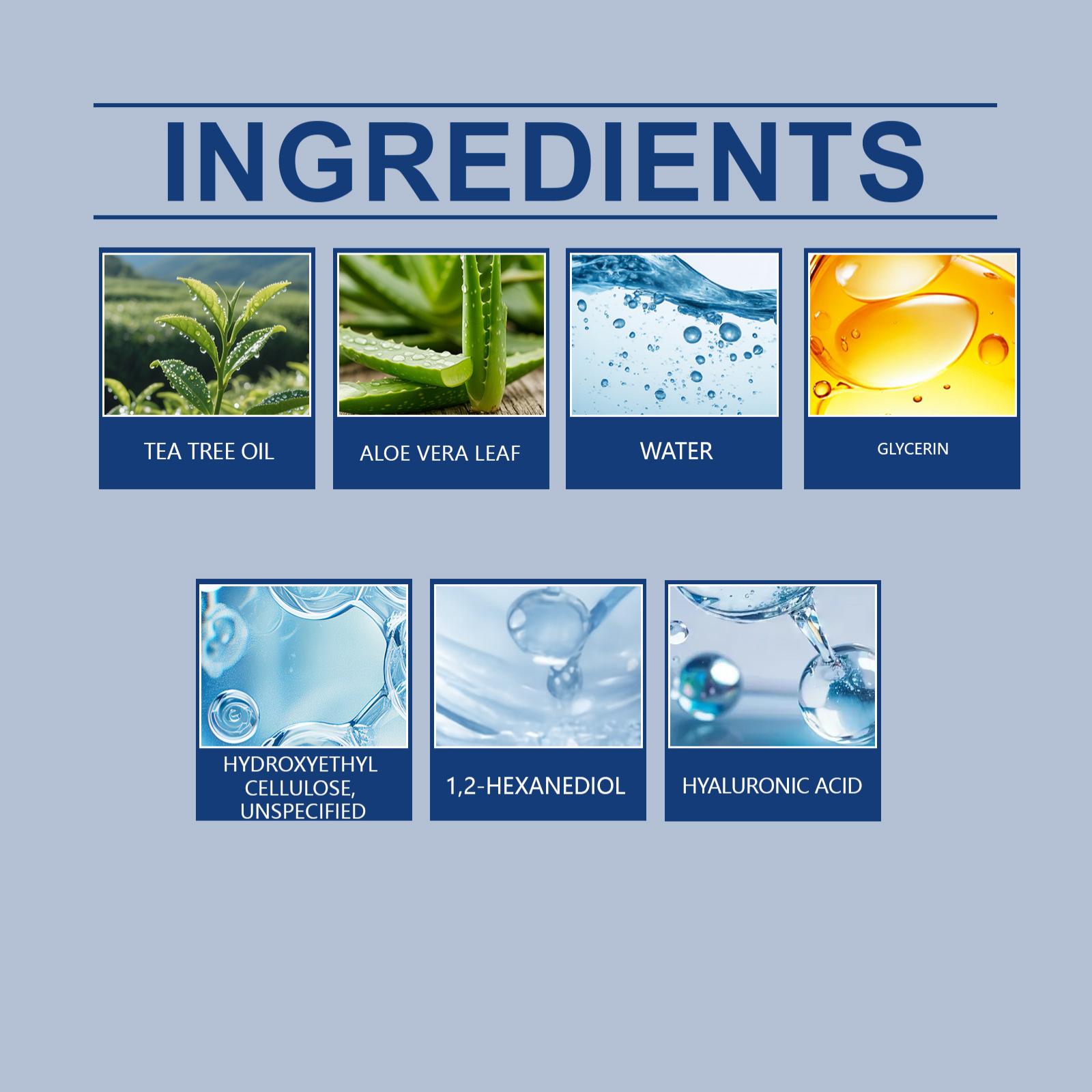 INGREDIENTS

TEA TREE OIL

ALOE VERA LEAF

WATER

GLYCERIN

HYDROXYETHYL CELLULOSE, UNSPECIFIED

1,2-HEXANEDIOL

HYALURONIC ACID